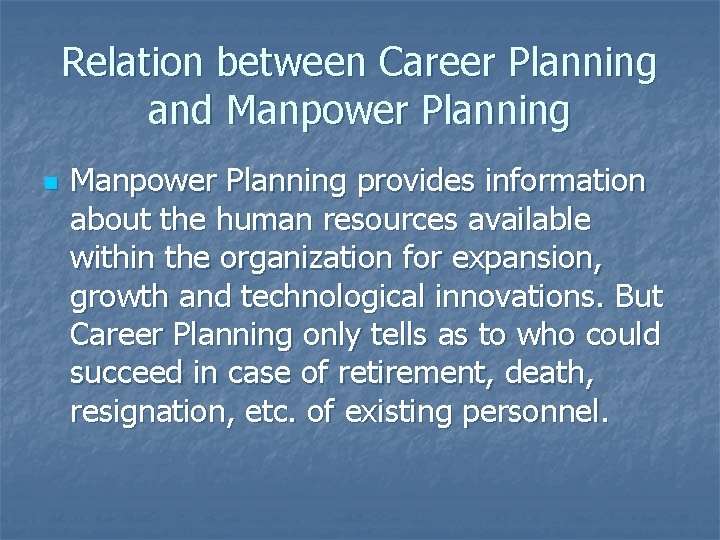 Relation between Career Planning and Manpower Planning

Manpower Planning provides information about the human resources available within the organization for expansion, growth and technological innovations. But Career Planning only tells as to who could succeed in case of retirement, death, resignation, etc. of existing personnel.